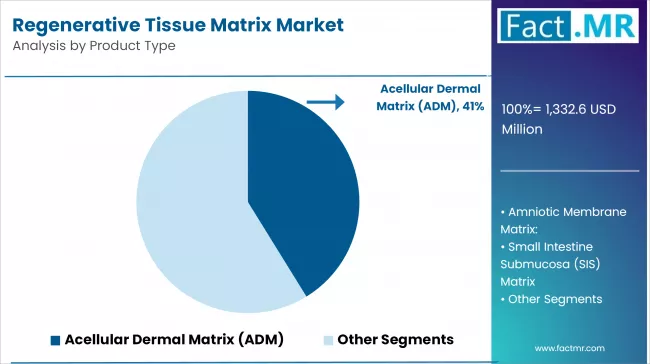 Regenerative Tissue Matrix Market
Analysis by Product Type

Fact.MR

Acellular Dermal Matrix (ADM), 41%

100%= 1,332.6 USD Million

• Amniotic Membrane Matrix:
• Small Intestine Submucosa (SIS) Matrix
• Other Segments

Acellular Dermal Matrix (ADM)
Other Segments

www.factmr.com